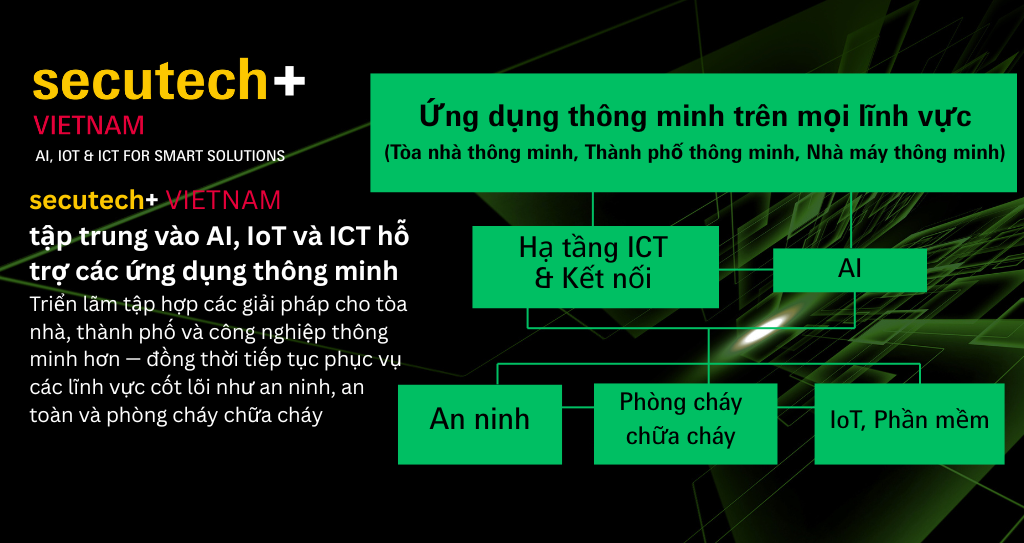 secutech+
VIETNAM
AI, IOT & ICT FOR SMART SOLUTIONS

secutech+ VIETNAM
tập trung vào AI, IoT và ICT hỗ trợ các ứng dụng thông minh
Triển lãm tập hợp các giải pháp cho tòa nhà, thành phố và công nghiệp thông minh hơn — đồng thời tiếp tục phục vụ các lĩnh vực cốt lõi như an ninh, an toàn và phòng cháy chữa cháy

Ứng dụng thông minh trên mọi lĩnh vực
(Tòa nhà thông minh, Thành phố thông minh, Nhà máy thông minh)

Hạ tầng ICT & Kết nối

AI

An ninh

Phòng cháy chữa cháy

IoT, Phần mềm